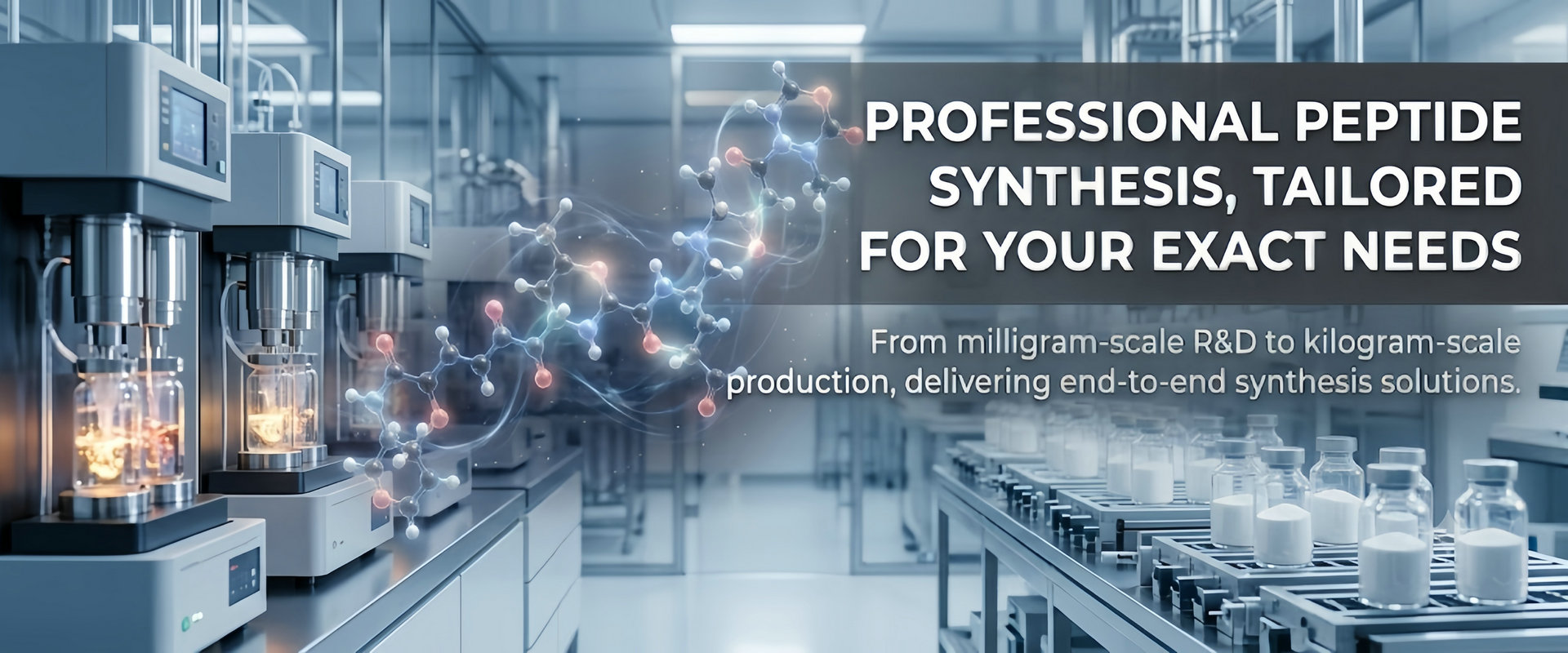 PROFESSIONAL PEPTIDE SYNTHESIS, TAILORED FOR YOUR EXACT NEEDS

From milligram-scale R&D to kilogram-scale production, delivering end-to-end synthesis solutions.